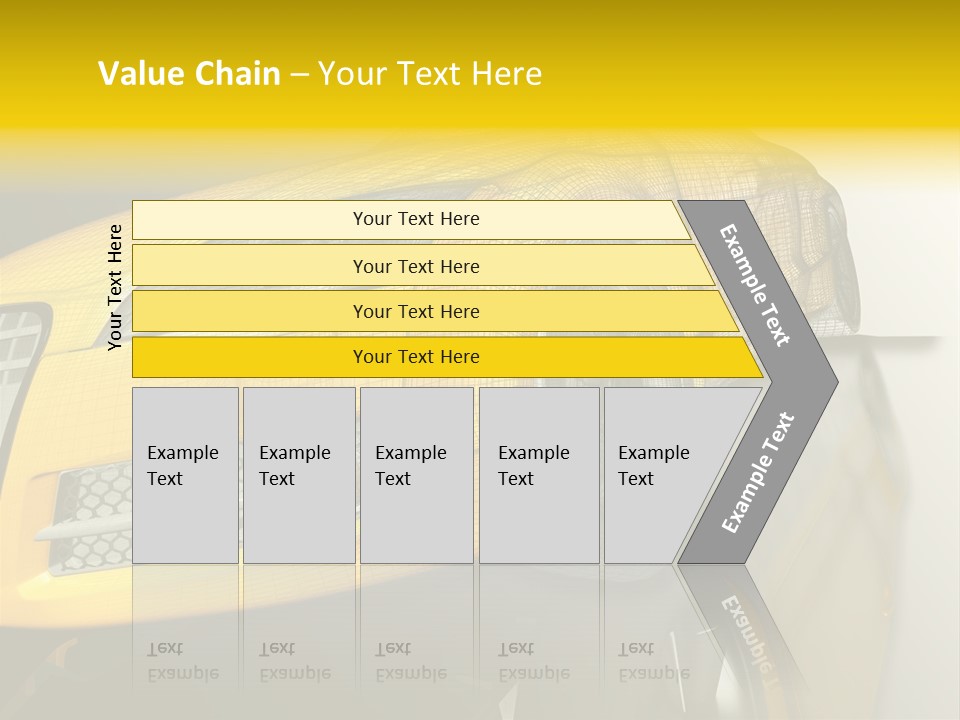 Value Chain – Your Text Here

Your Text Here

Your Text Here

Your Text Here

Your Text Here

Your Text Here

Example Text

Example Text

Example Text

Example Text

Example Text

Example Text

Example Text